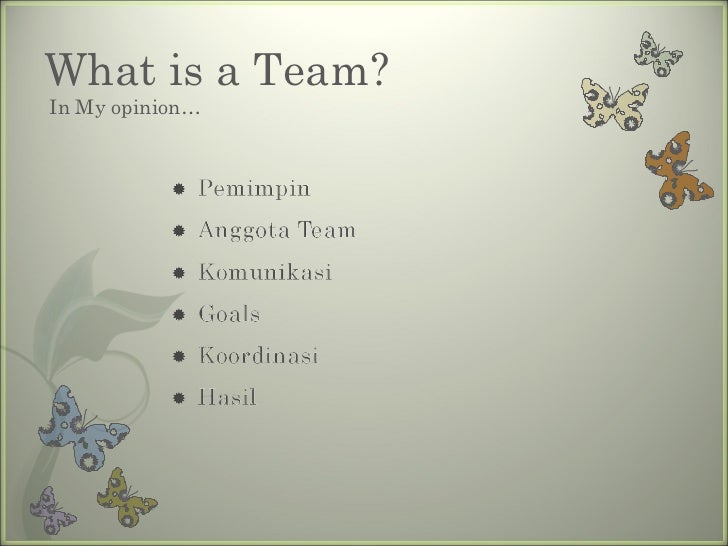 What is a Team?
In My opinion…

- Pemimpin
- Anggota Team
- Komunikasi
- Goals
- Koordinasi
- Hasil